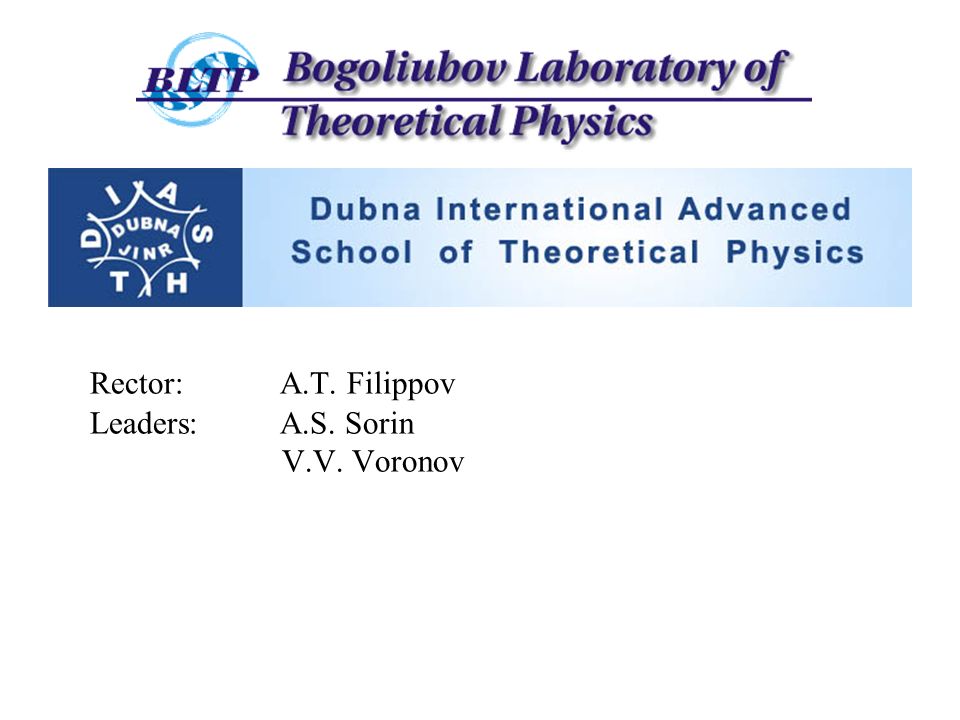 BLTP Bogoliubov Laboratory of Theoretical Physics

D I A S T H DUBNA JINR

Dubna International Advanced School of Theoretical Physics

Rector: A.T. Filippov
Leaders: A.S. Sorin
V.V. Voronov